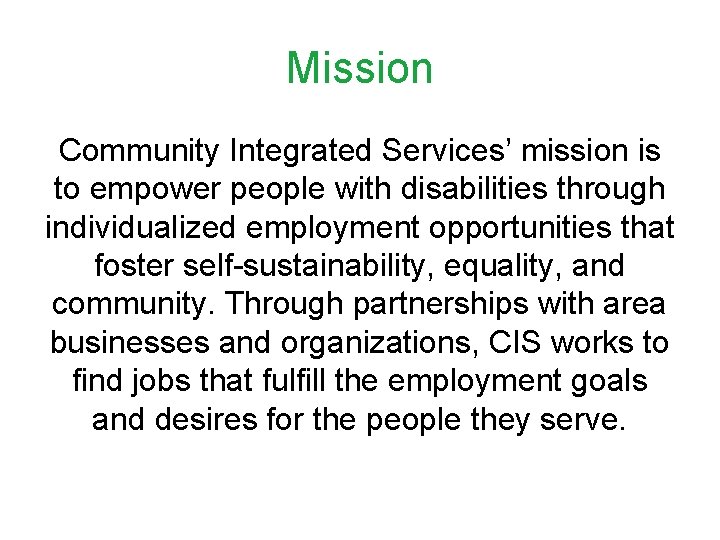 Mission

Community Integrated Services’ mission is to empower people with disabilities through individualized employment opportunities that foster self-sustainability, equality, and community. Through partnerships with area businesses and organizations, CIS works to find jobs that fulfill the employment goals and desires for the people they serve.